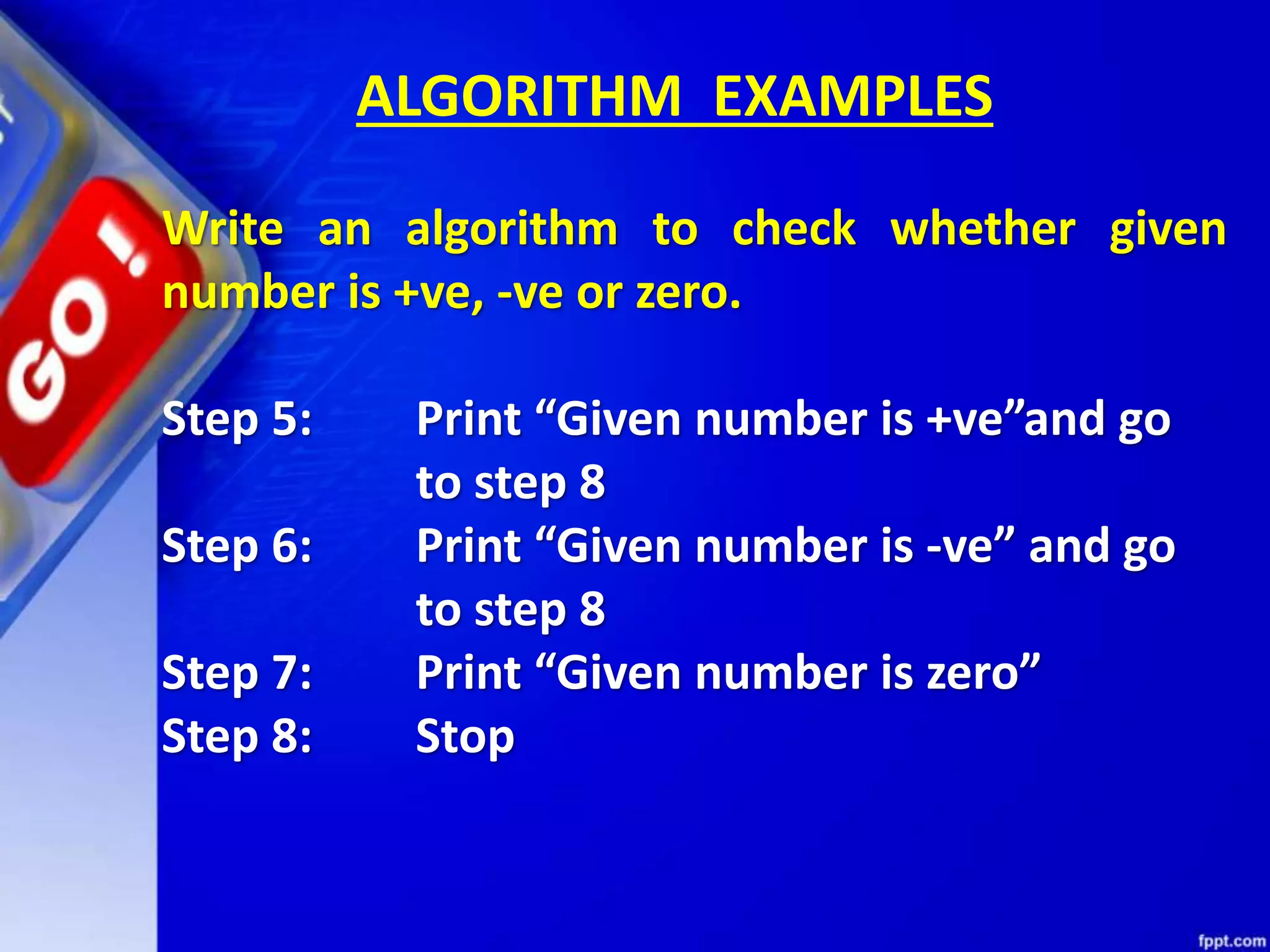 GO !

ALGORITHM EXAMPLES

Write an algorithm to check whether given number is +ve, -ve or zero.

Step 5: Print “Given number is +ve”and go to step 8
Step 6: Print “Given number is -ve” and go to step 8
Step 7: Print “Given number is zero”
Step 8: Stop

fppt.com